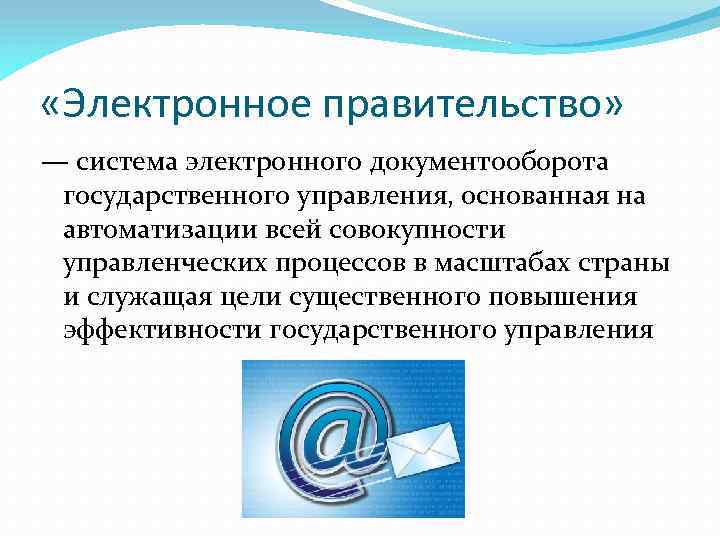 «Электронное правительство»

— система электронного документооборота государственного управления, основанная на автоматизации всей совокупности управленческих процессов в масштабах страны и служащая цели существенного повышения эффективности государственного управления

@